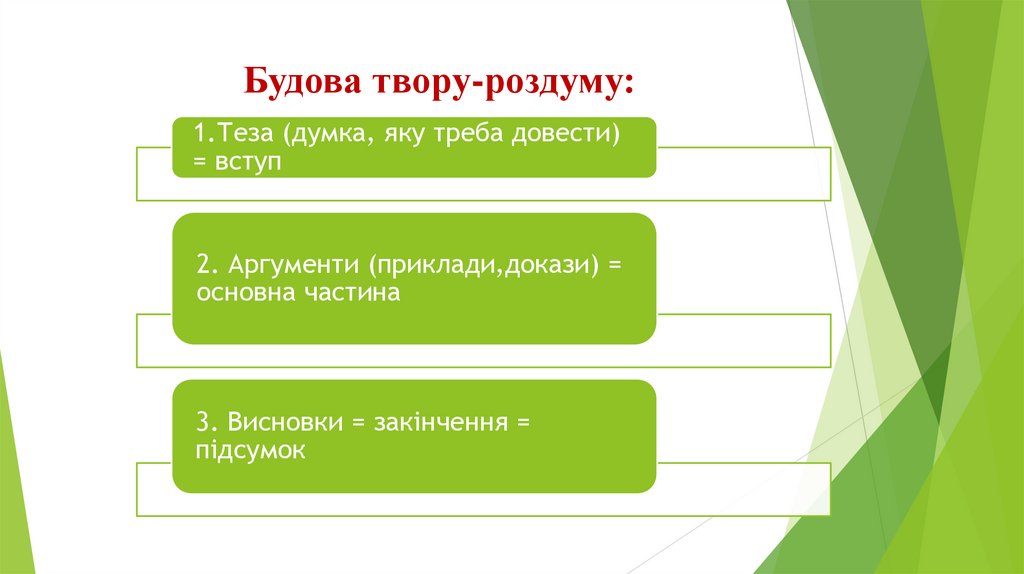 Будова твору-роздуму:

1.Теза (думка, яку треба довести) = вступ

2. Аргументи (приклади,докази) = основна частина

3. Висновки = закінчення = підсумок